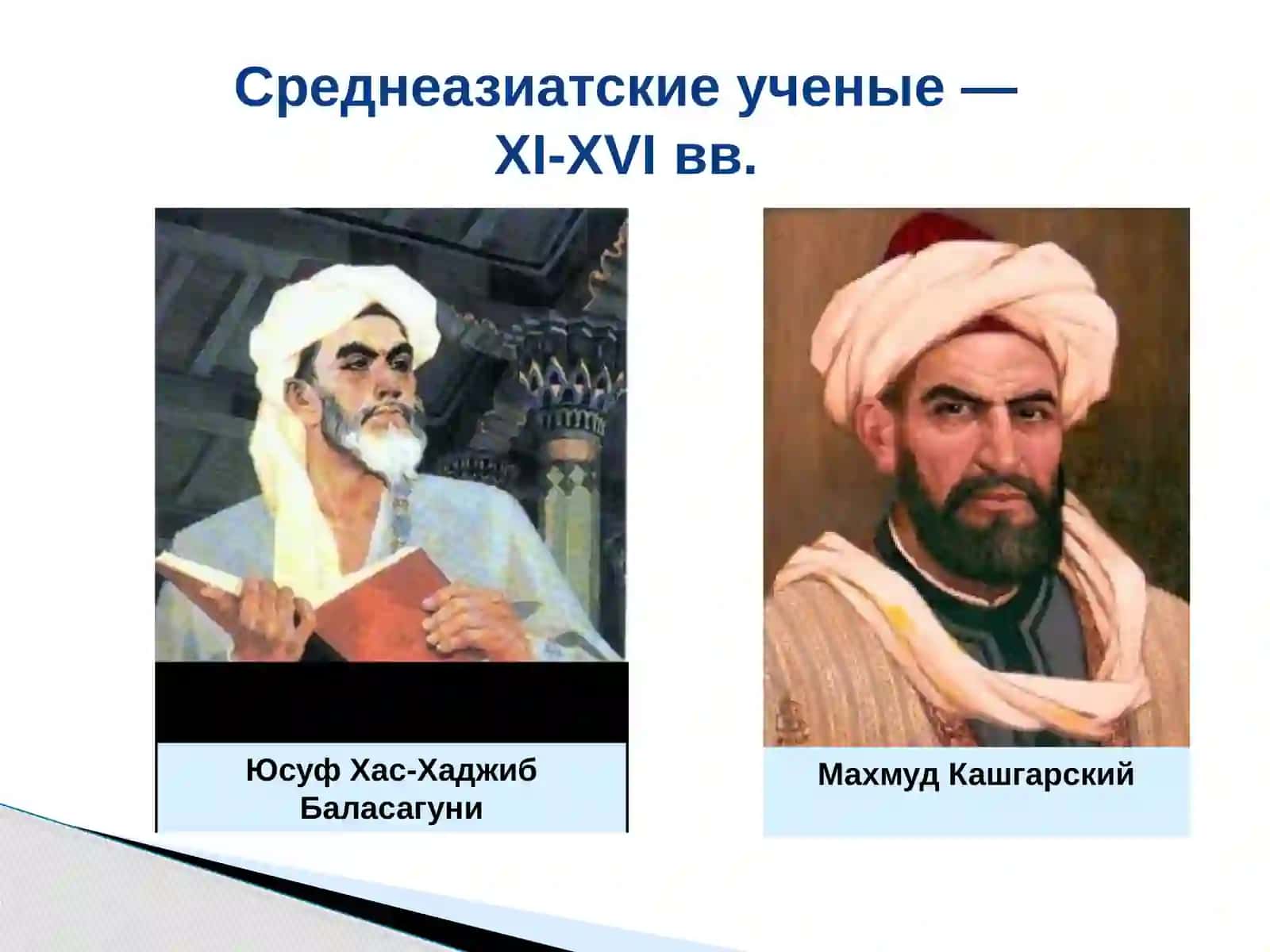 Среднеазиатские ученые — XI-XVI вв.

Юсуф Хас-Хаджиб Баласагуни

Махмуд Кашгарский